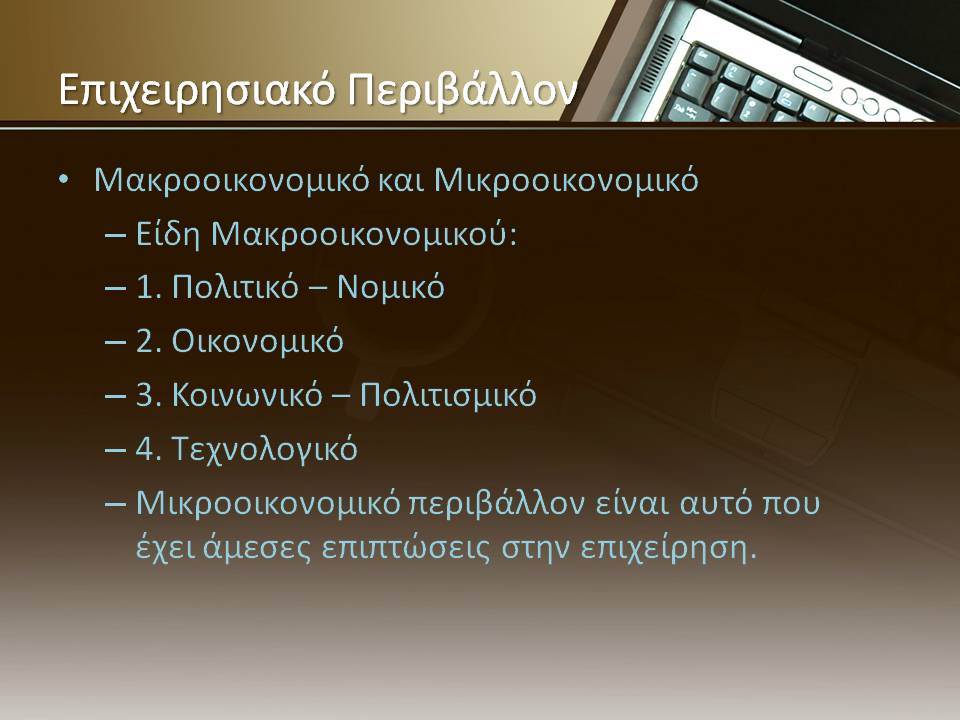 Επιχειρησιακό Περιβάλλον

• Μακροοικονομικό και Μικροοικονομικό
– Είδη Μακροοικονομικού:
– 1. Πολιτικό – Νομικό
– 2. Οικονομικό
– 3. Κοινωνικό – Πολιτισμικό
– 4. Τεχνολογικό
– Μικροοικονομικό περιβάλλον είναι αυτό που έχει άμεσες επιπτώσεις στην επιχείρηση.